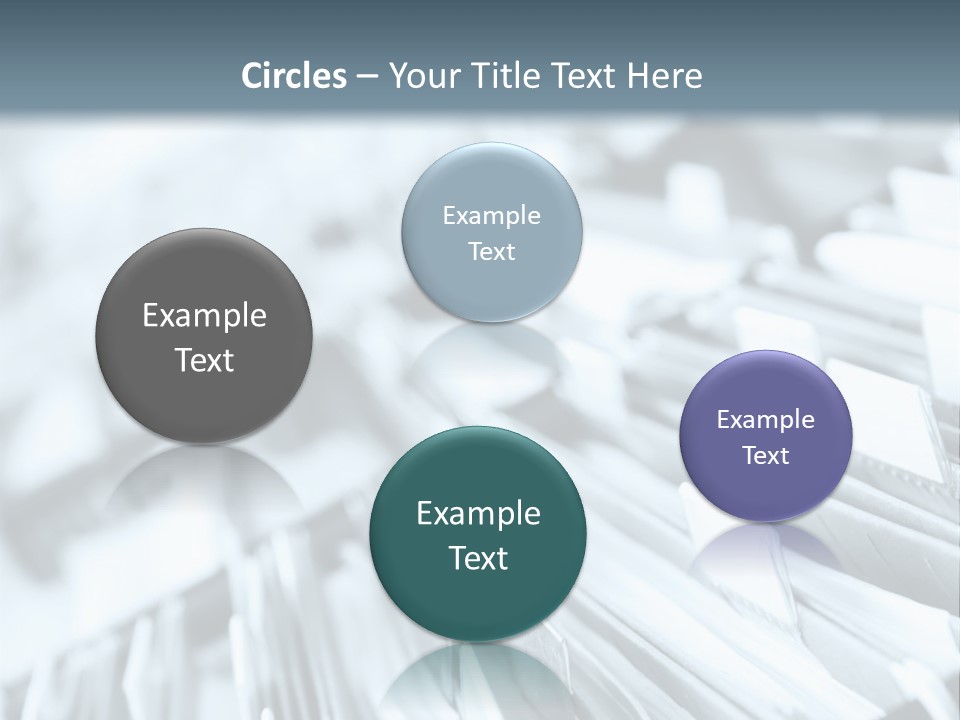 Circles – Your Title Text Here

Example Text

Example Text

Example Text

Example Text